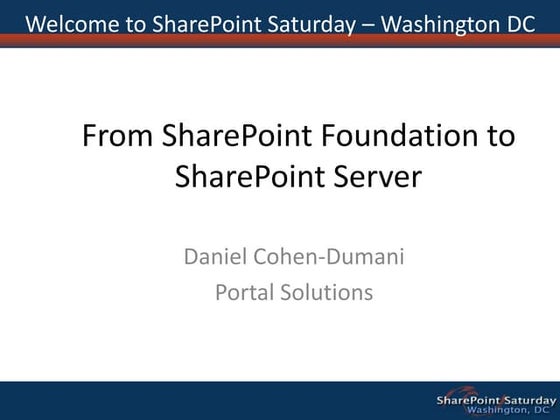 Welcome to SharePoint Saturday – Washington DC

From SharePoint Foundation to SharePoint Server

Daniel Cohen-Dumani

Portal Solutions

SharePoint Saturday
Washington, DC